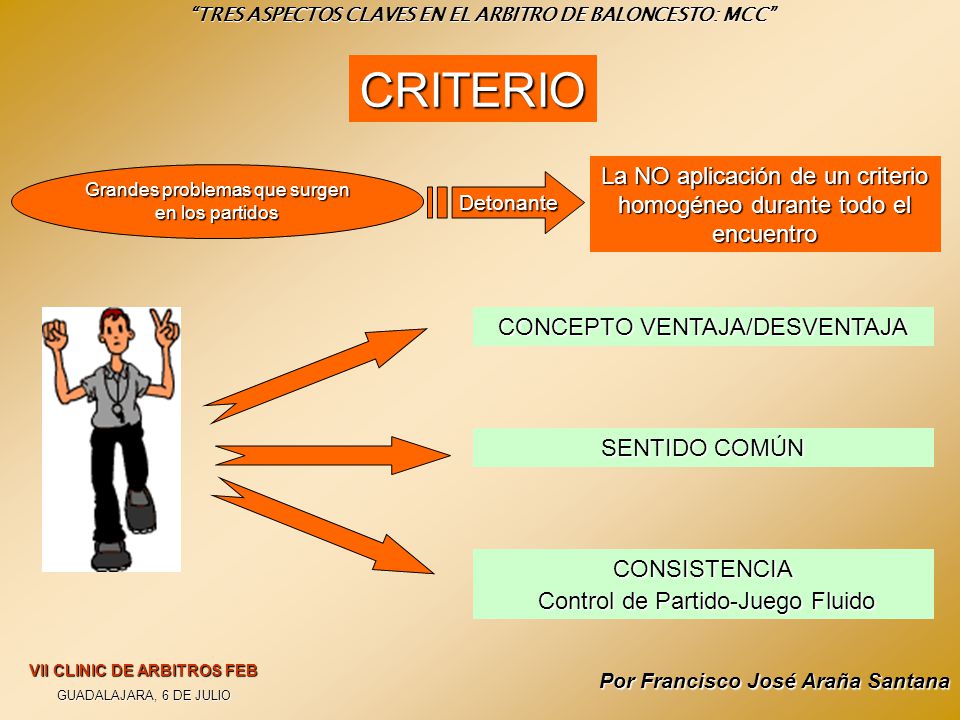 "TRES ASPECTOS CLAVES EN EL ARBITRO DE BALONCESTO: MCC"

CRITERIO

Grandes problemas que surgen en los partidos

Detonante

La NO aplicación de un criterio homogéneo durante todo el encuentro

CONCEPTO VENTAJA/DESVENTAJA

SENTIDO COMÚN

CONSISTENCIA
Control de Partido-Juego Fluido

VII CLINIC DE ARBITROS FEB
GUADALAJARA, 6 DE JULIO

Por Francisco José Araña Santana